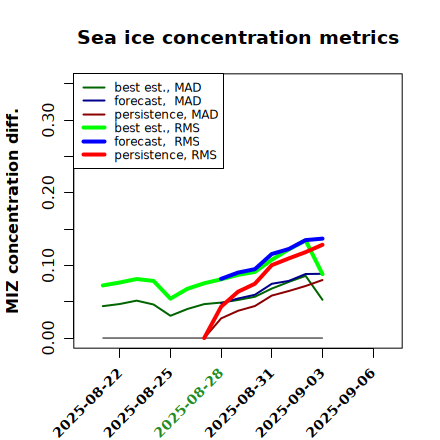 Sea ice concentration metrics

best est., MAD
forecast, MAD
persistence, MAD
best est., RMS
forecast, RMS
persistence, RMS

MIZ concentration diff.

0.00
0.10
0.20
0.30

2025-08-22
2025-08-25
2025-08-28
2025-08-31
2025-09-03
2025-09-06